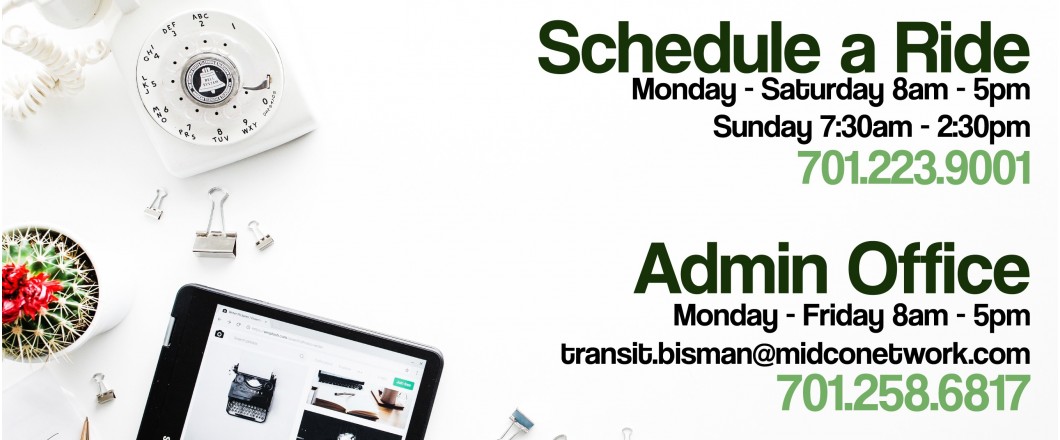 Schedule a Ride
Monday - Saturday 8am - 5pm
Sunday 7:30am - 2:30pm
701.223.9001

Admin Office
Monday - Friday 8am - 5pm
transit.bisman@midconetwork.com
701.258.6817